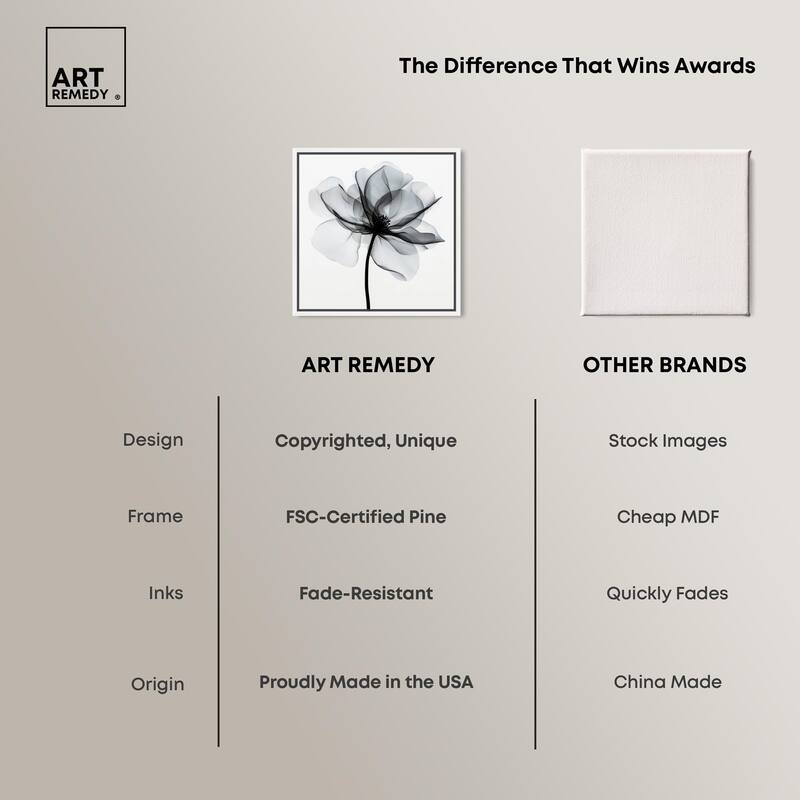 ART REMEDY ®

The Difference That Wins Awards

| | ART REMEDY | OTHER BRANDS |
|---|---|---|
| Design | Copyrighted, Unique | Stock Images |
| Frame | FSC-Certified Pine | Cheap MDF |
| Inks | Fade-Resistant | Quickly Fades |
| Origin | Proudly Made in the USA | China Made |